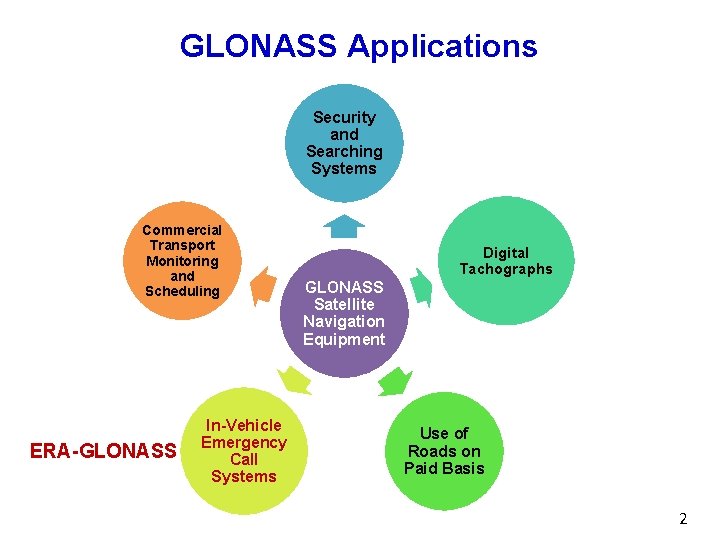 GLONASS Applications

Security and Searching Systems

Commercial Transport Monitoring and Scheduling

Digital Tachographs

GLONASS Satellite Navigation Equipment

ERA-GLONASS

In-Vehicle Emergency Call Systems

Use of Roads on Paid Basis

2